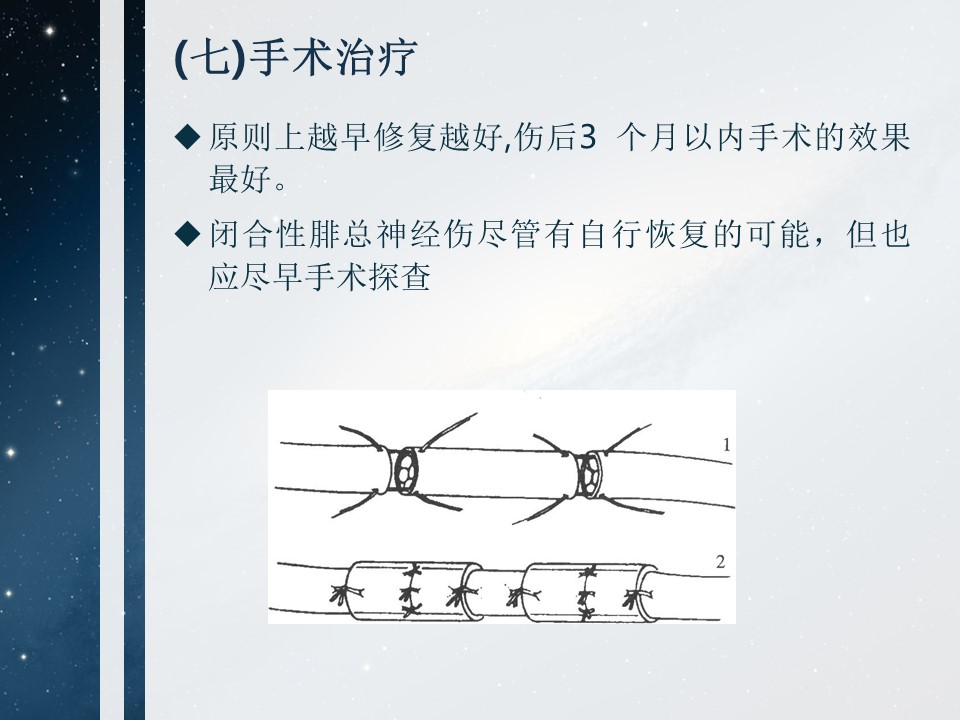 (七)手术治疗

◆ 原则上越早修复越好,伤后3 个月以内手术的效果最好。

◆ 闭合性腓总神经伤尽管有自行恢复的可能，但也应尽早手术探查

1

2